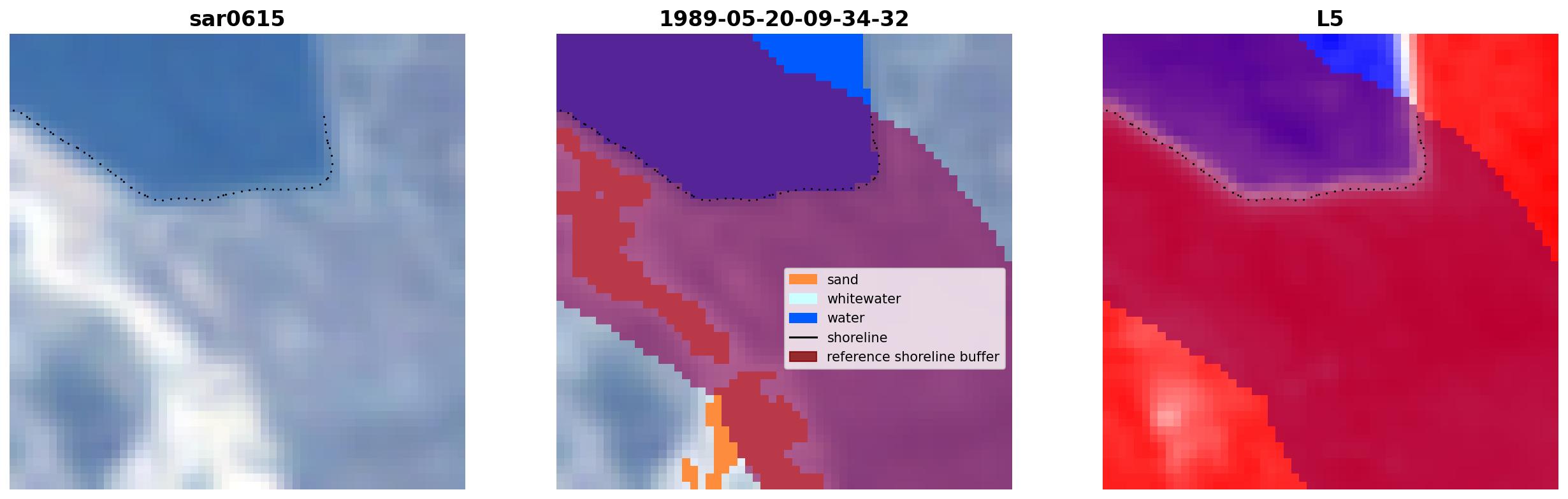 sar0615

1989-05-20-09-34-32

sand
whitewater
water
shoreline
reference shoreline buffer

L5